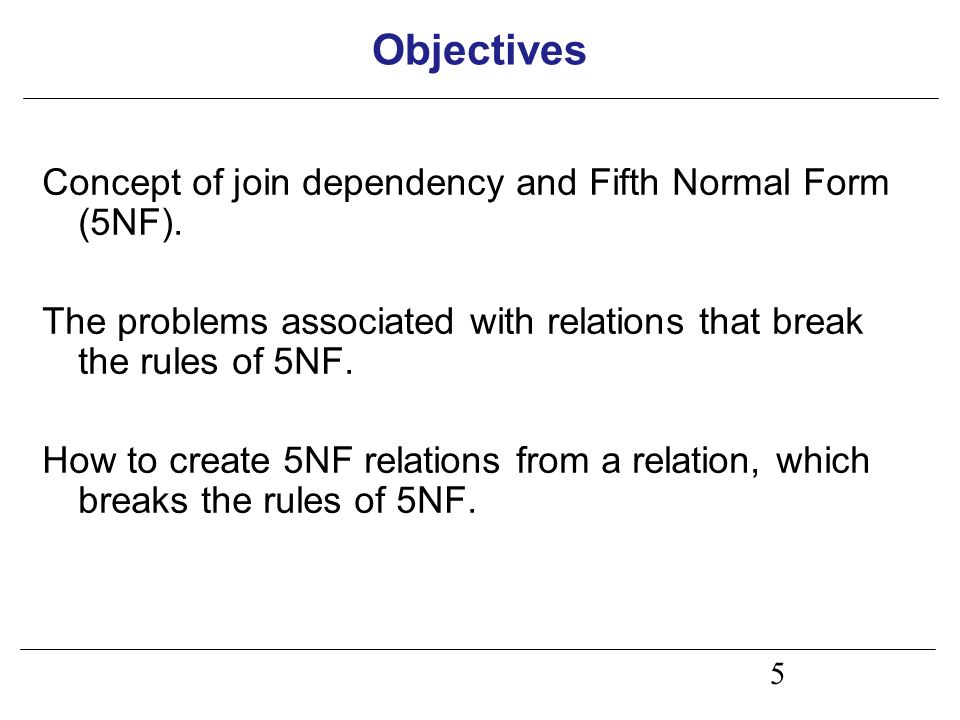 Objectives

Concept of join dependency and Fifth Normal Form (5NF).

The problems associated with relations that break the rules of 5NF.

How to create 5NF relations from a relation, which breaks the rules of 5NF.

5